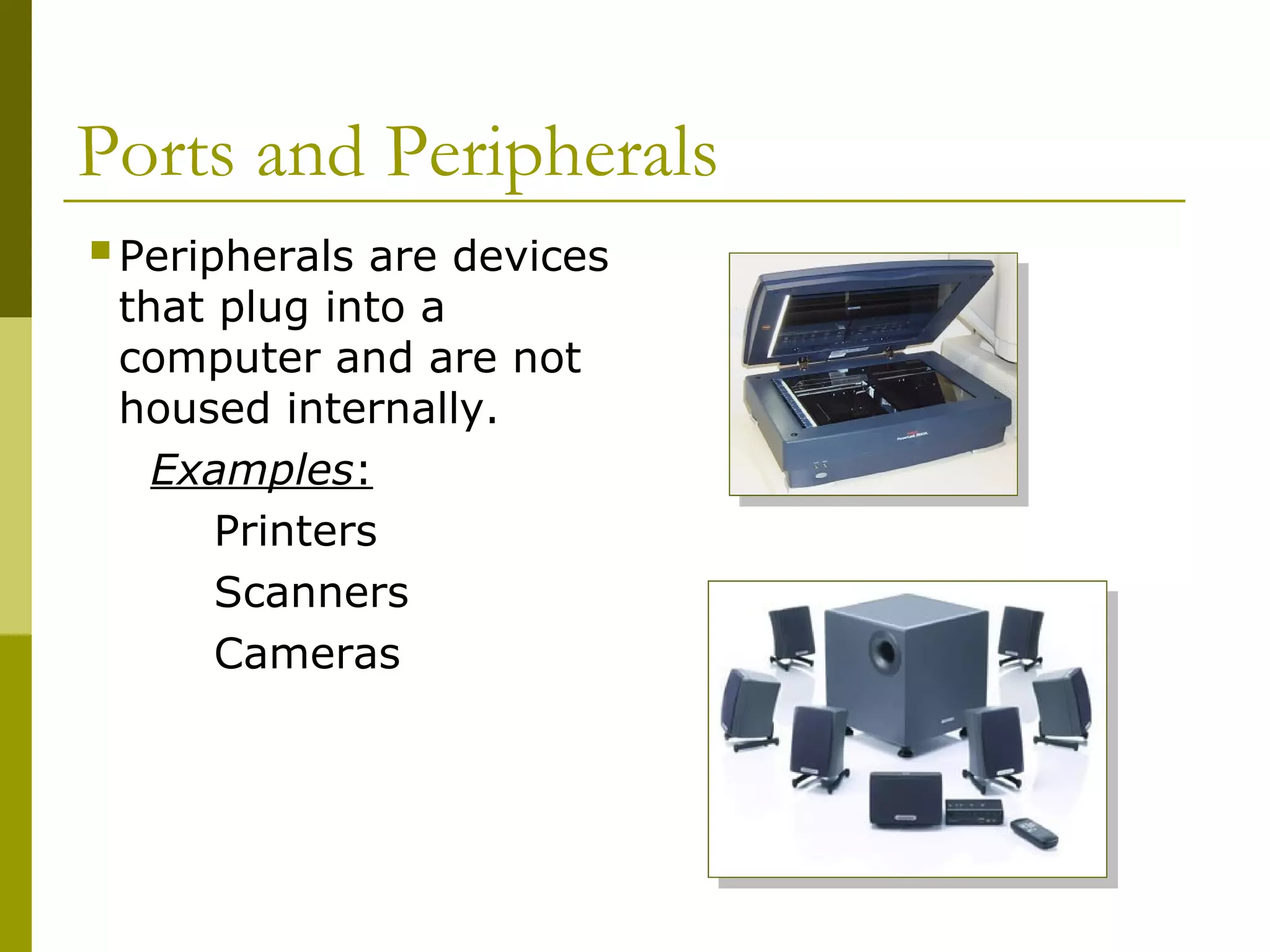 Ports and Peripherals

Peripherals are devices that plug into a computer and are not housed internally.

Examples:

Printers

Scanners

Cameras